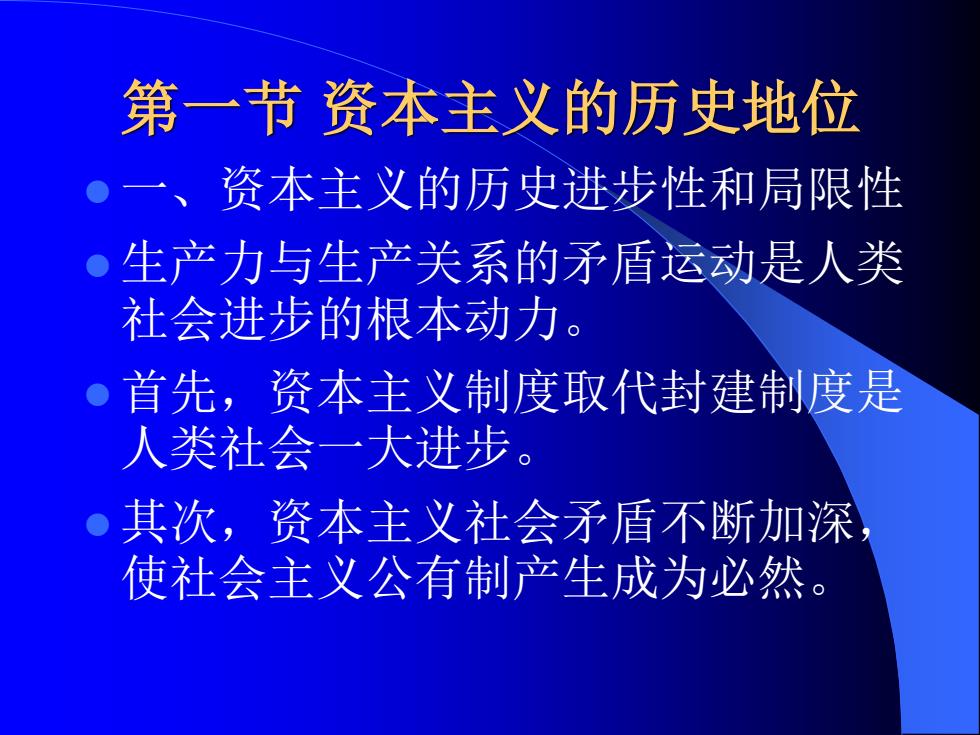 第一节 资本主义的历史地位

一、资本主义的历史进步性和局限性

生产力与生产关系的矛盾运动是人类社会进步的根本动力。

首先，资本主义制度取代封建制度是人类社会一大进步。

其次，资本主义社会矛盾不断加深，使社会主义公有制产生成为必然。